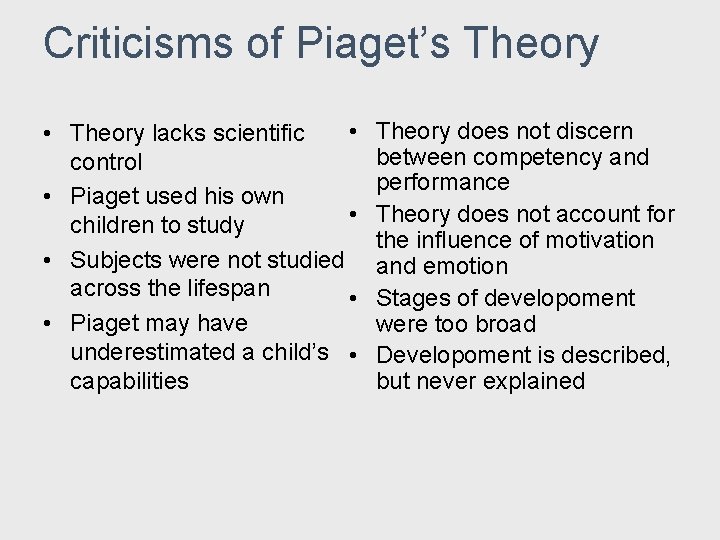 Criticisms of Piaget's Theory

• Theory lacks scientific control
• Piaget used his own children to study
• Subjects were not studied across the lifespan
• Piaget may have underestimated a child's capabilities

• Theory does not discern between competency and performance
• Theory does not account for the influence of motivation and emotion
• Stages of developoment were too broad
• Developoment is described, but never explained